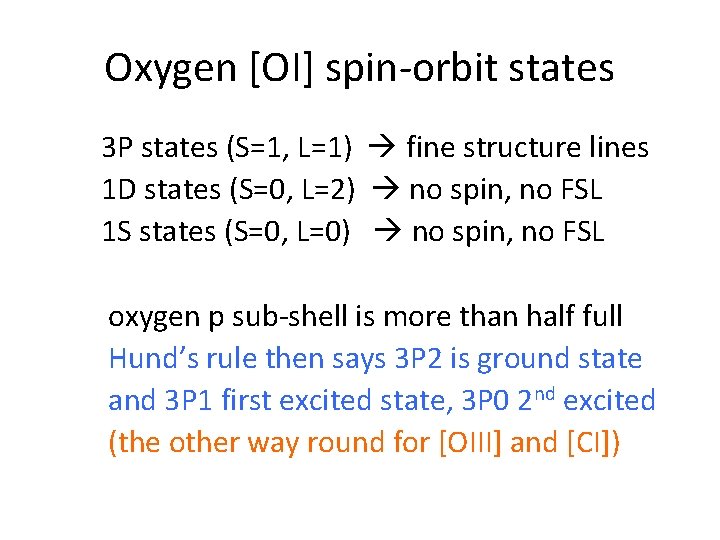 Oxygen [OI] spin-orbit states

3P states (S=1, L=1) → fine structure lines
1D states (S=0, L=2) → no spin, no FSL
1S states (S=0, L=0) → no spin, no FSL

oxygen p sub-shell is more than half full
Hund's rule then says 3P2 is ground state and 3P1 first excited state, 3P0 2$^{nd}$ excited
(the other way round for [OIII] and [CI])